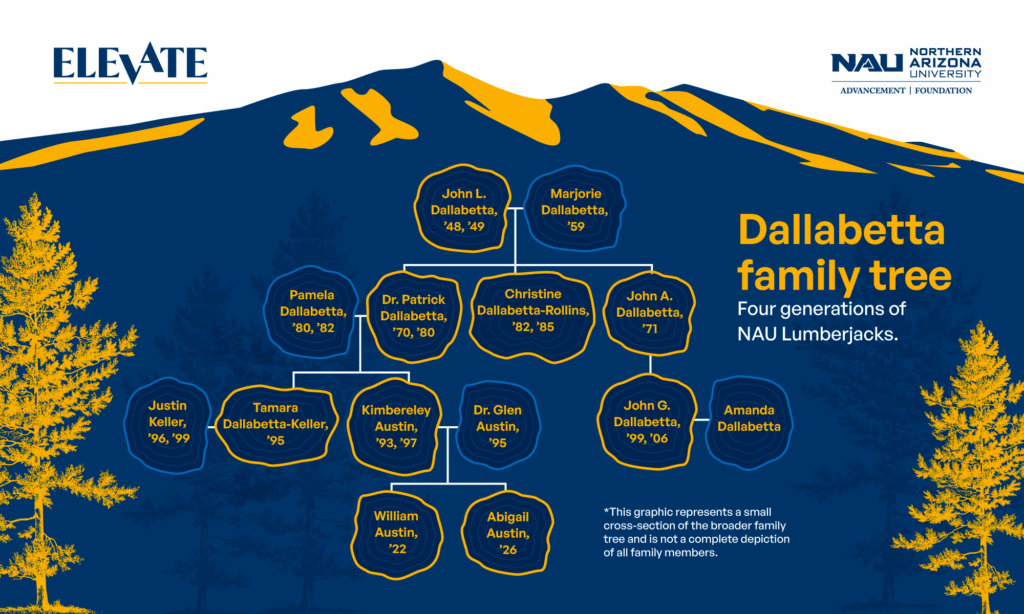 ELEVATE

NAU NORTHERN ARIZONA UNIVERSITY
ADVANCEMENT | FOUNDATION

Dallabetta family tree
Four generations of NAU Lumberjacks.

John L. Dallabetta, '48, '49

Marjorie Dallabetta, '59

Pamela Dallabetta, '80, '82

Dr. Patrick Dallabetta, '70, '80

Christine Dallabetta-Rollins, '82, '85

John A. Dallabetta, '71

Justin Keller, '96, '99

Tamara Dallabetta-Keller, '95

Kimbereley Austin, '93, '97

Dr. Glen Austin, '95

John G. Dallabetta, '99, '06

Amanda Dallabetta

William Austin, '22

Abigail Austin, '26

*This graphic represents a small cross-section of the broader family tree and is not a complete depiction of all family members.